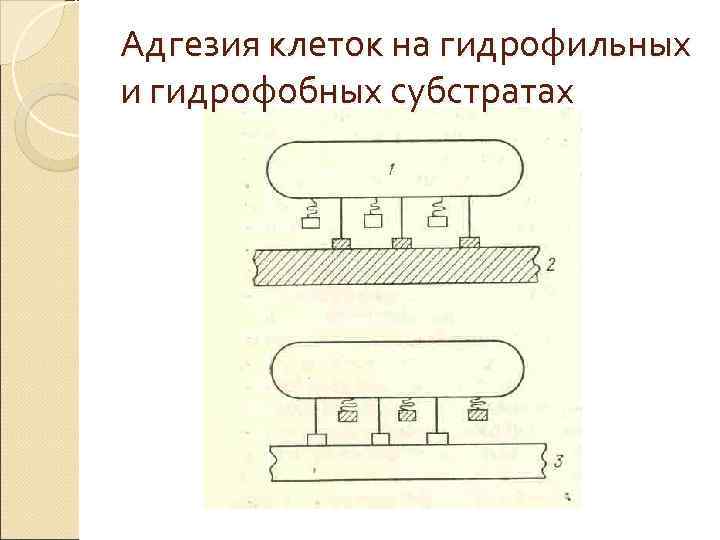 Адгезия клеток на гидрофильных и гидрофобных субстратах

1

2

3